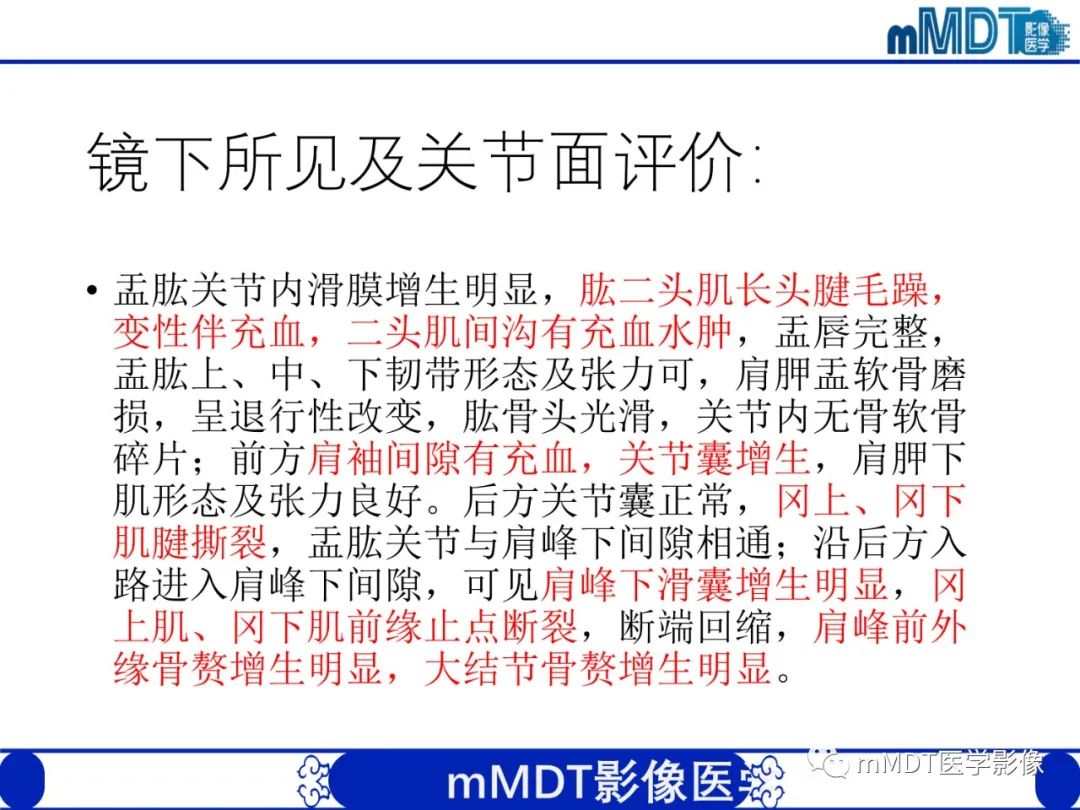 mMDT 影像医学

镜下所见及关节面评价:

• 盂肱关节内滑膜增生明显，肱二头肌长头腱毛躁，变性伴充血，二头肌间沟有充血水肿，盂唇完整，盂肱上、中、下韧带形态及张力可，肩胛盂软骨磨损，呈退行性改变，肱骨头光滑，关节内无骨软骨碎片；前方肩袖间隙有充血，关节囊增生，肩胛下肌形态及张力良好。后方关节囊正常，冈上、冈下肌腱撕裂，盂肱关节与肩峰下间隙相通；沿后方入路进入肩峰下间隙，可见肩峰下滑囊增生明显，冈上肌、冈下肌前缘止点断裂，断端回缩，肩峰前外缘骨赘增生明显，大结节骨赘增生明显。

mMDT影像医学

mMDT医学影像